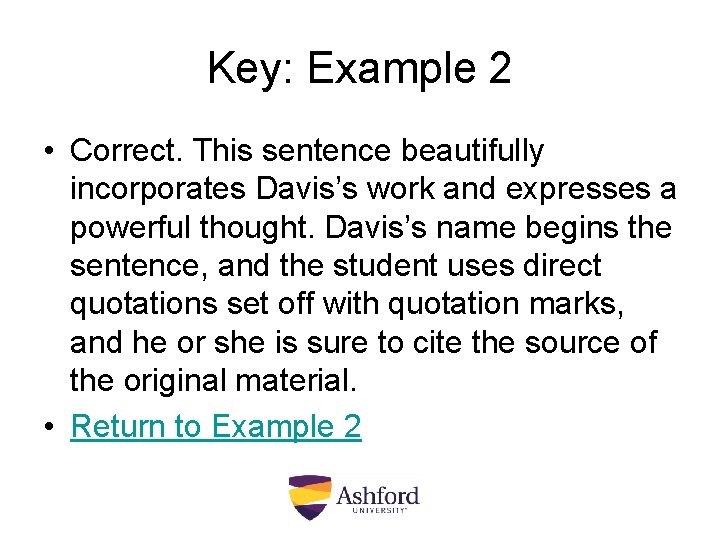 Key: Example 2

• Correct. This sentence beautifully incorporates Davis's work and expresses a powerful thought. Davis's name begins the sentence, and the student uses direct quotations set off with quotation marks, and he or she is sure to cite the source of the original material.

• Return to Example 2

Ashford UNIVERSITY